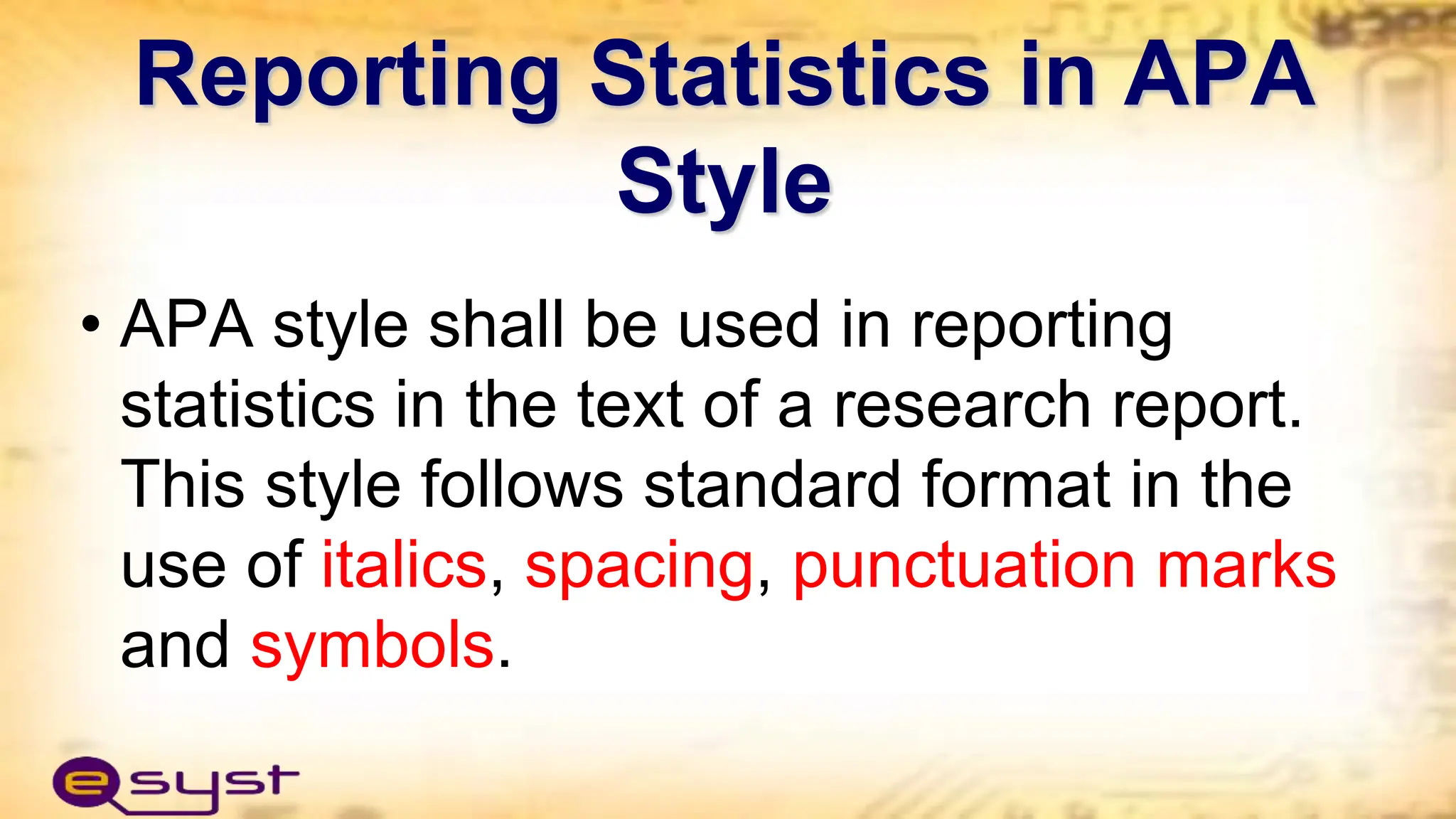 Reporting Statistics in APA Style

• APA style shall be used in reporting statistics in the text of a research report. This style follows standard format in the use of italics, spacing, punctuation marks and symbols.

esyst